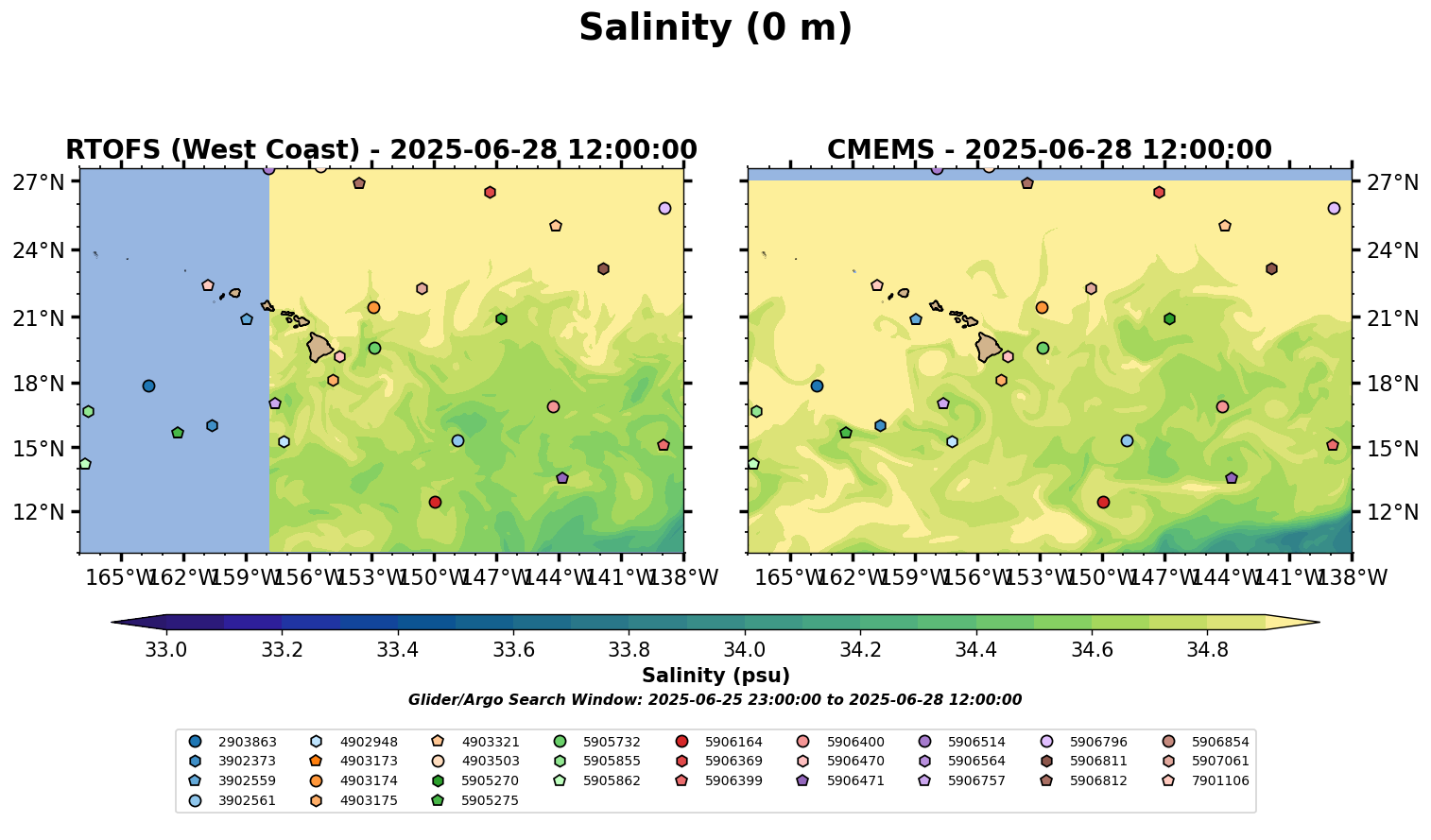 Salinity (0 m)

RTOFS (West Coast) - 2025-06-28 12:00:00

27°N
24°N
21°N
18°N
15°N
12°N

165°W 162°W 159°W 156°W 153°W 150°W 147°W 144°W 141°W 138°W

CMEMS - 2025-06-28 12:00:00

27°N
24°N
21°N
18°N
15°N
12°N

165°W 162°W 159°W 156°W 153°W 150°W 147°W 144°W 141°W 138°W

33.0 33.2 33.4 33.6 33.8 34.0 34.2 34.4 34.6 34.8

Salinity (psu)

Glider/Argo Search Window: 2025-06-25 23:00:00 to 2025-06-28 12:00:00

2903863
3902373
3902559
3902561
4902948
4903173
4903174
4903175
4903321
4903503
5905270
5905275
5905732
5905855
5905862
5906164
5906369
5906399
5906400
5906470
5906471
5906514
5906564
5906757
5906796
5906811
5906812
5906854
5907061
7901106